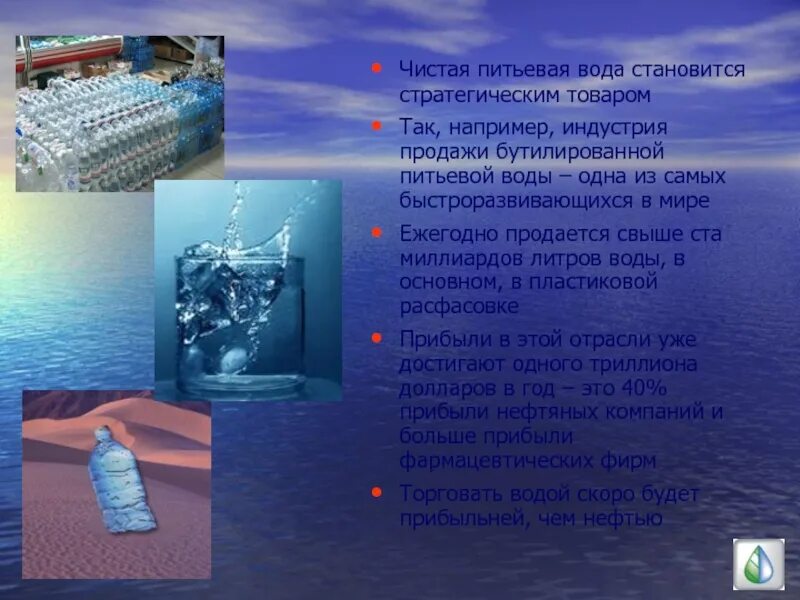 • Чистая питьевая вода становится стратегическим товаром

• Так, например, индустрия продажи бутилированной питьевой воды – одна из самых быстроразвивающихся в мире

• Ежегодно продается свыше ста миллиардов литров воды, в основном, в пластиковой расфасовке

• Прибыли в этой отрасли уже достигают одного триллиона долларов в год – это 40% прибыли нефтяных компаний и больше прибыли фармацевтических фирм

• Торговать водой скоро будет прибыльней, чем нефтью